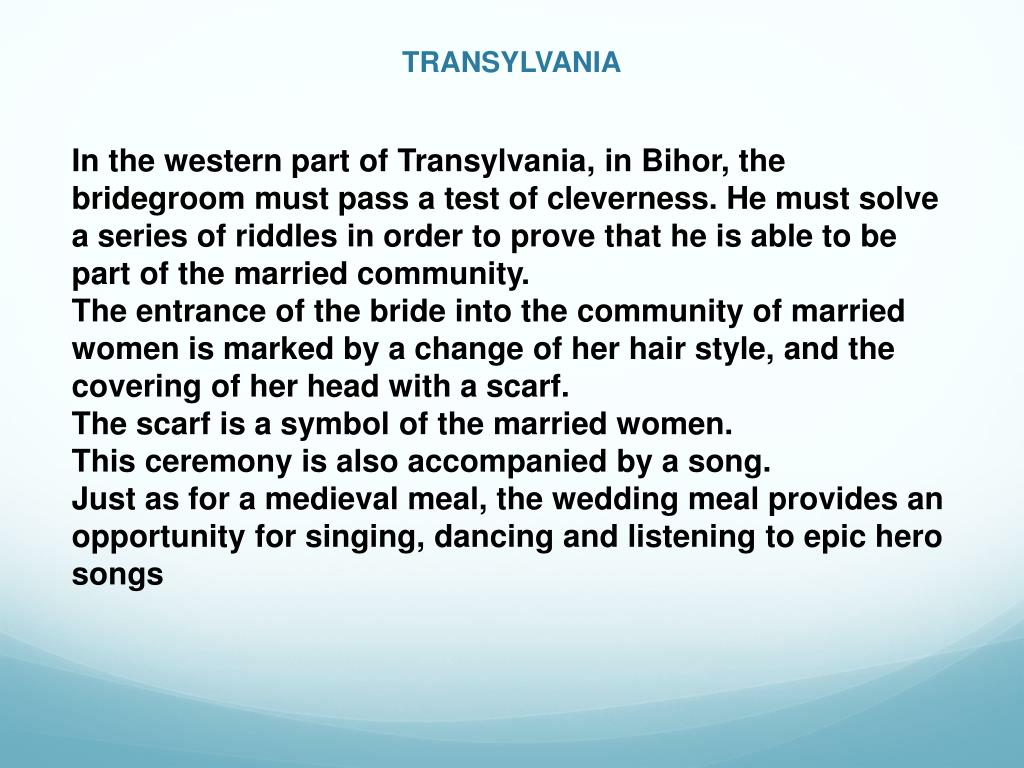 TRANSYLVANIA

In the western part of Transylvania, in Bihor, the bridegroom must pass a test of cleverness. He must solve a series of riddles in order to prove that he is able to be part of the married community.
The entrance of the bride into the community of married women is marked by a change of her hair style, and the covering of her head with a scarf.
The scarf is a symbol of the married women.
This ceremony is also accompanied by a song.
Just as for a medieval meal, the wedding meal provides an opportunity for singing, dancing and listening to epic hero songs